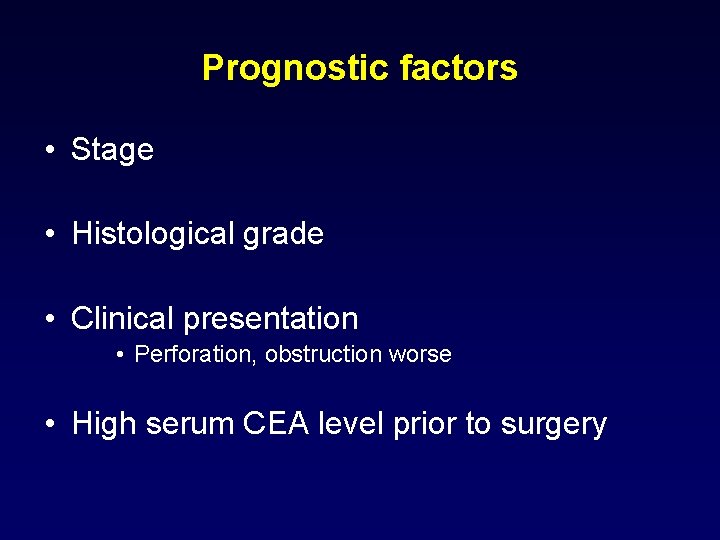 Prognostic factors

• Stage

• Histological grade

• Clinical presentation
  • Perforation, obstruction worse

• High serum CEA level prior to surgery